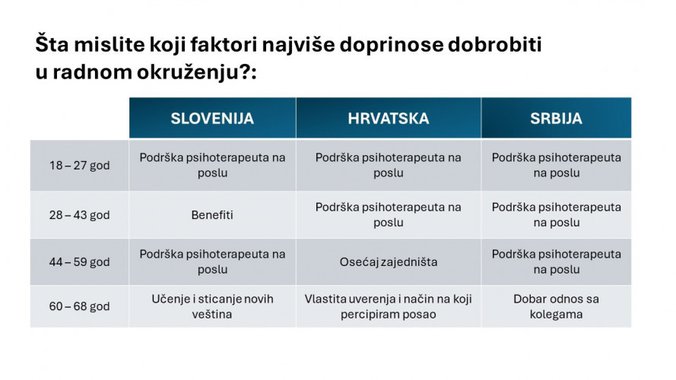 Šta mislite koji faktori najviše doprinose dobrobiti u radnom okruženju?:

| | SLOVENIJA | HRVATSKA | SRBIJA |
|---|---|---|---|
| 18 – 27 god | Podrška psihoterapeuta na poslu | Podrška psihoterapeuta na poslu | Podrška psihoterapeuta na poslu |
| 28 – 43 god | Benefiti | Podrška psihoterapeuta na poslu | Podrška psihoterapeuta na poslu |
| 44 – 59 god | Podrška psihoterapeuta na poslu | Osećaj zajedništa | Podrška psihoterapeuta na poslu |
| 60 – 68 god | Učenje i sticanje novih veština | Vlastita uverenja i način na koji percipiram posao | Dobar odnos sa kolegama |